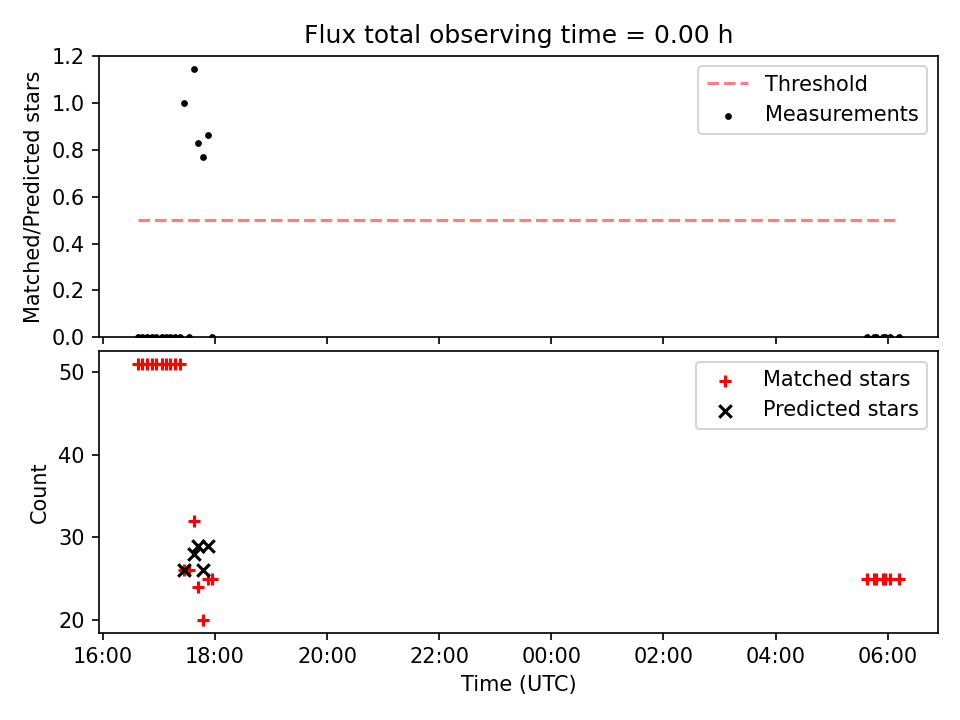 Flux total observing time = 0.00 h

Matched/Predicted stars

1.2
1.0
0.8
0.6
0.4
0.2
0.0

Threshold
Measurements

Count

50
40
30
20

Matched stars
Predicted stars

16:00
18:00
20:00
22:00
00:00
02:00
04:00
06:00

Time (UTC)